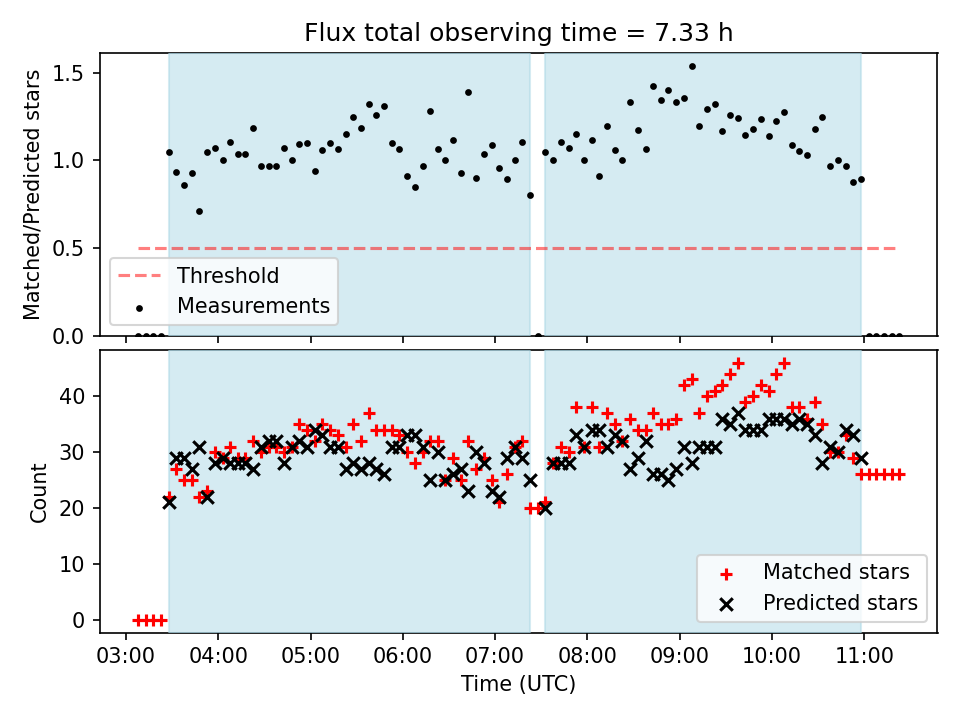 Flux total observing time = 7.33 h

Matched/Predicted stars

1.5
1.0
0.5
0.0

Threshold
Measurements

Count

40
30
20
10
0

Matched stars
Predicted stars

03:00 04:00 05:00 06:00 07:00 08:00 09:00 10:00 11:00

Time (UTC)